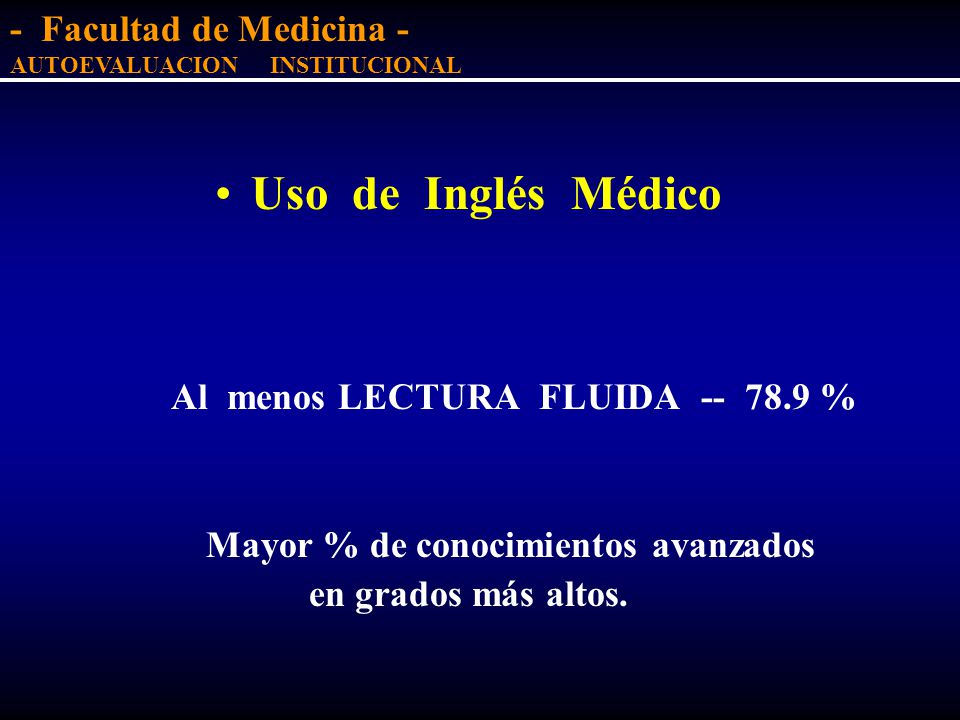 - Facultad de Medicina -
AUTOEVALUACION INSTITUCIONAL

• Uso de Inglés Médico

Al menos LECTURA FLUIDA -- 78.9 %

Mayor % de conocimientos avanzados en grados más altos.